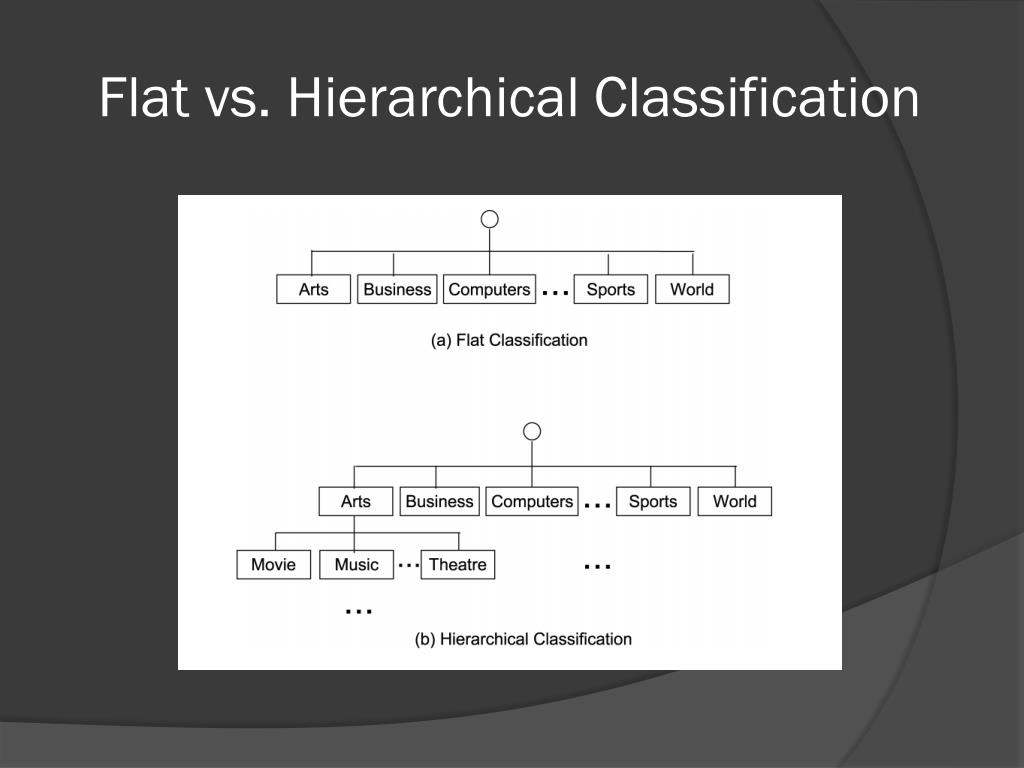 Flat vs. Hierarchical Classification

Arts Business Computers … Sports World

(a) Flat Classification

Arts Business Computers … Sports World

Movie Music … Theatre …

…

(b) Hierarchical Classification